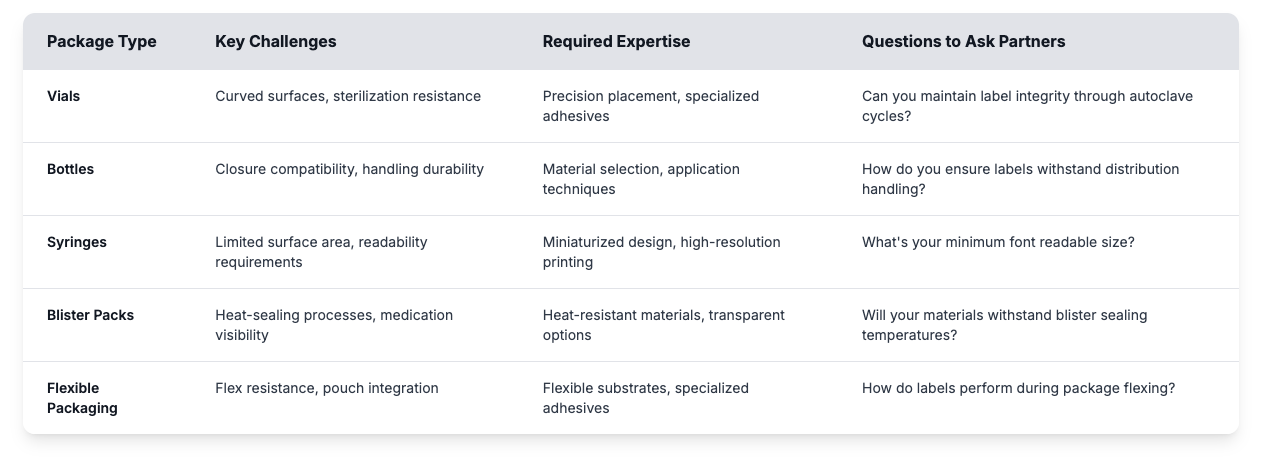 | Package Type | Key Challenges | Required Expertise | Questions to Ask Partners |
|---|---|---|---|
| Vials | Curved surfaces, sterilization resistance | Precision placement, specialized adhesives | Can you maintain label integrity through autoclave cycles? |
| Bottles | Closure compatibility, handling durability | Material selection, application techniques | How do you ensure labels withstand distribution handling? |
| Syringes | Limited surface area, readability requirements | Miniaturized design, high-resolution printing | What's your minimum font readable size? |
| Blister Packs | Heat-sealing processes, medication visibility | Heat-resistant materials, transparent options | Will your materials withstand blister sealing temperatures? |
| Flexible Packaging | Flex resistance, pouch integration | Flexible substrates, specialized adhesives | How do labels perform during package flexing? |